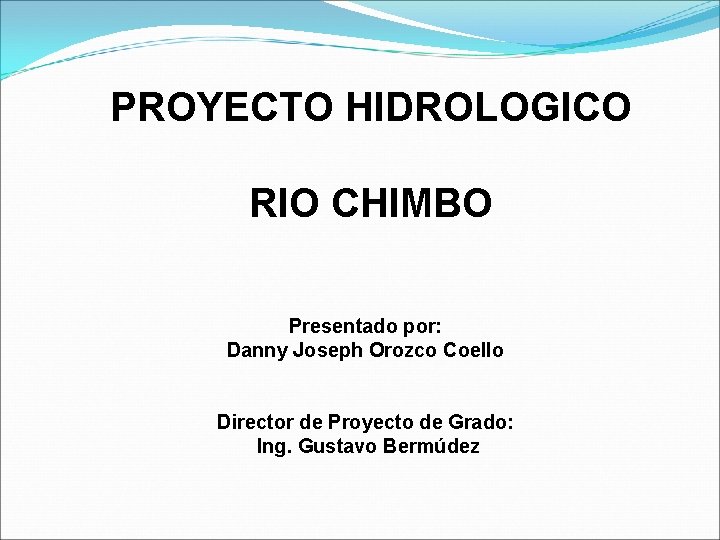 PROYECTO HIDROLOGICO

RIO CHIMBO

Presentado por:
Danny Joseph Orozco Coello

Director de Proyecto de Grado:
Ing. Gustavo Bermúdez